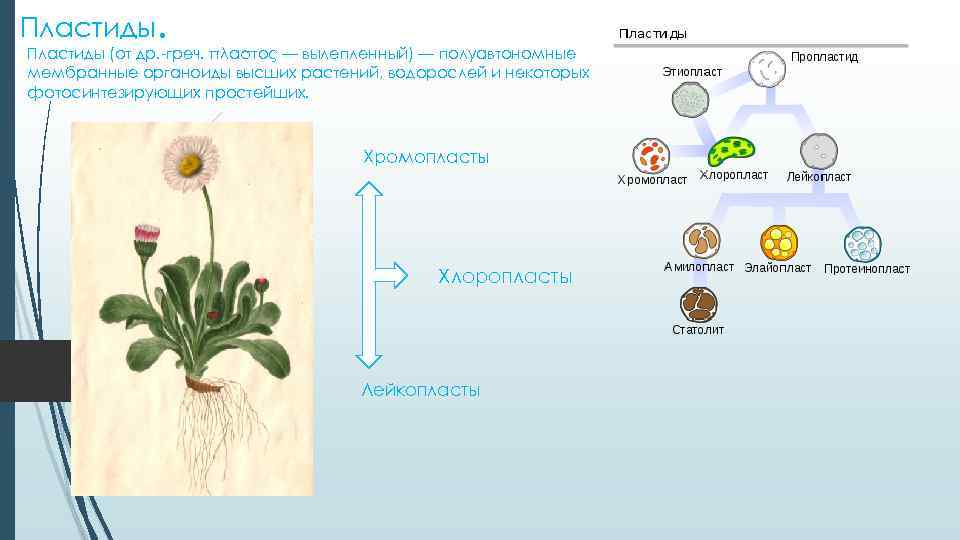 Пластиды.

Пластиды (от др.-греч. πλαστός — вылепленный) — полуавтономные мембранные органоиды высших растений, водорослей и некоторых фотосинтезирующих простейших.

Хромопласты

Хлоропласты

Лейкопласты

Пластиды

Пропластид

Этиопласт

Хромопласт

Хлоропласт

Лейкопласт

Амилопласт

Элайопласт

Протеинопласт

Статолит